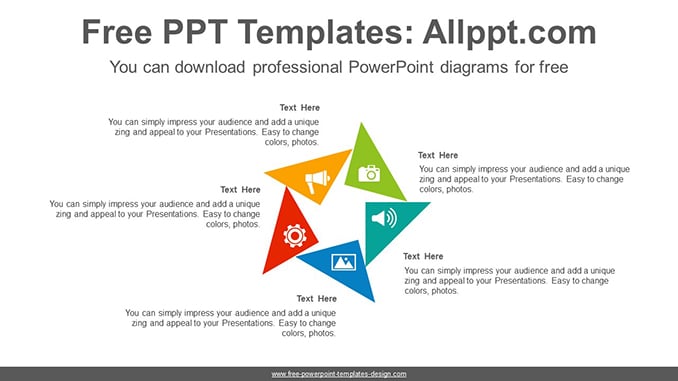 Free PPT Templates: Allppt.com

You can download professional PowerPoint diagrams for free

Text Here

You can simply impress your audience and add a unique zing and appeal to your Presentations. Easy to change colors, photos.

Text Here

You can simply impress your audience and add a unique zing and appeal to your Presentations. Easy to change colors, photos.

Text Here

You can simply impress your audience and add a unique zing and appeal to your Presentations. Easy to change colors, photos.

Text Here

You can simply impress your audience and add a unique zing and appeal to your Presentations. Easy to change colors, photos.

Text Here

You can simply impress your audience and add a unique zing and appeal to your Presentations. Easy to change colors, photos.

www.free-powerpoint-templates-design.com